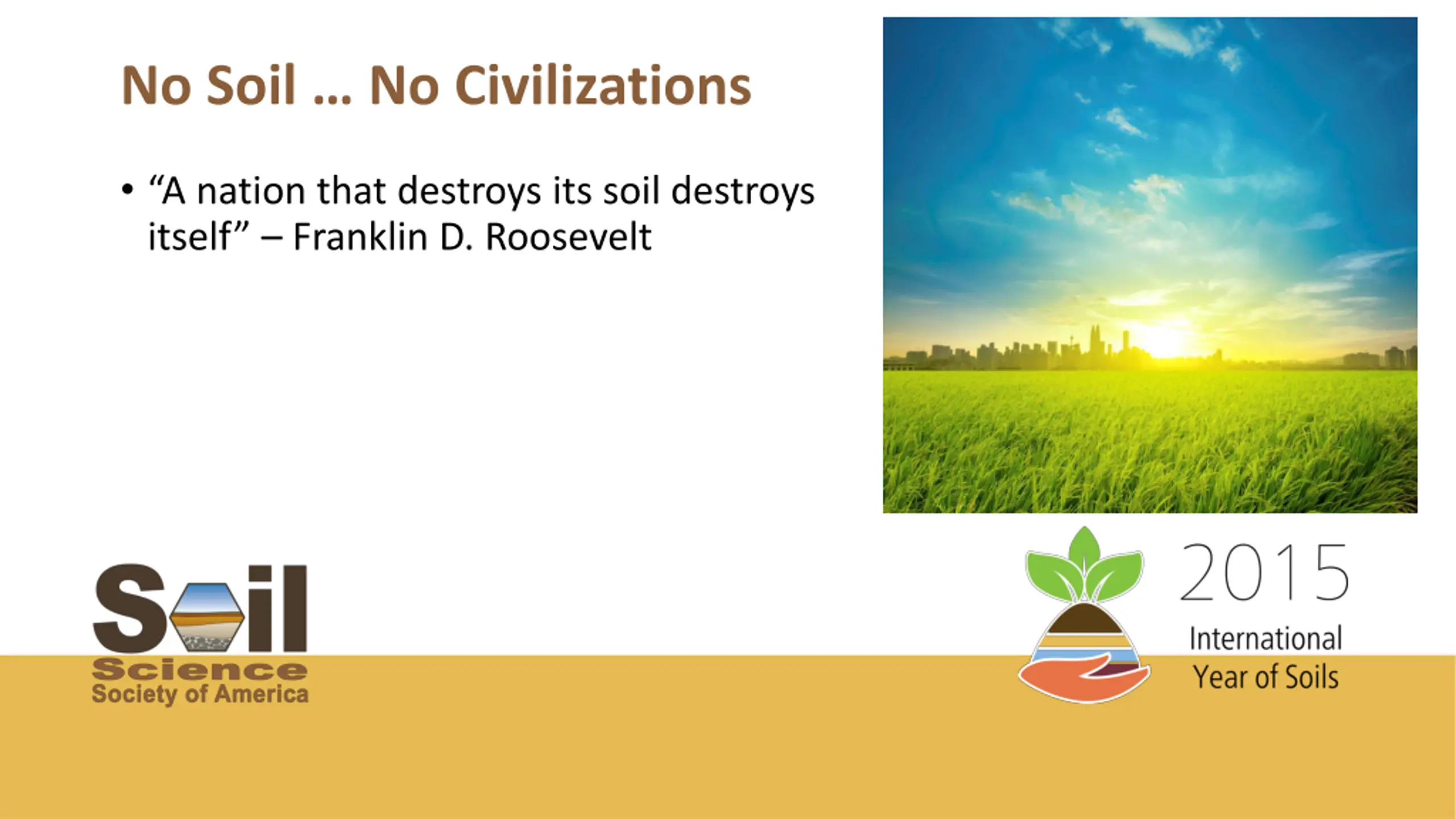 No Soil … No Civilizations

• “A nation that destroys its soil destroys itself” – Franklin D. Roosevelt

Soil Science Society of America

2015 International Year of Soils